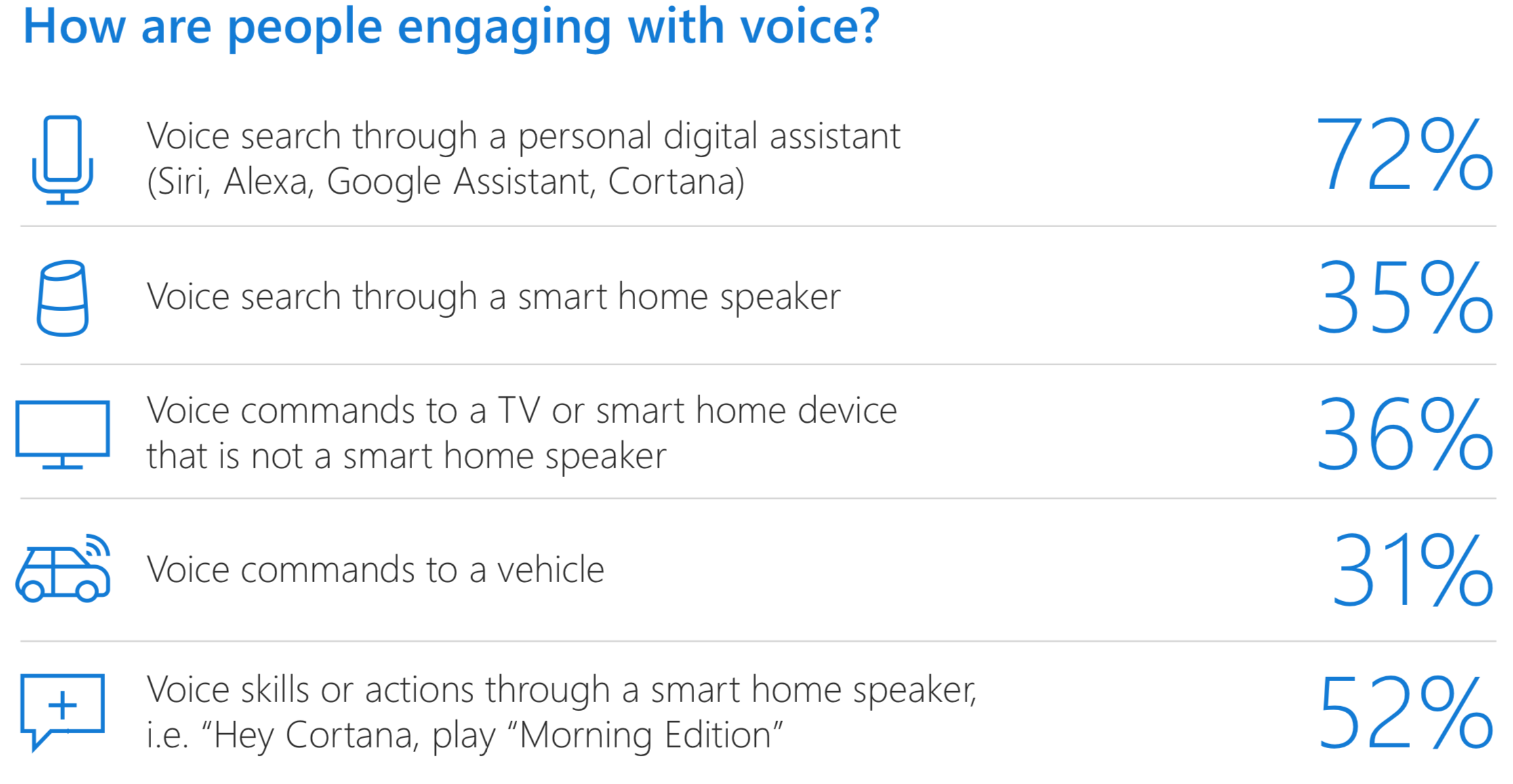 How are people engaging with voice?

Voice search through a personal digital assistant (Siri, Alexa, Google Assistant, Cortana) 72%

Voice search through a smart home speaker 35%

Voice commands to a TV or smart home device that is not a smart home speaker 36%

Voice commands to a vehicle 31%

Voice skills or actions through a smart home speaker, i.e. “Hey Cortana, play “Morning Edition” 52%